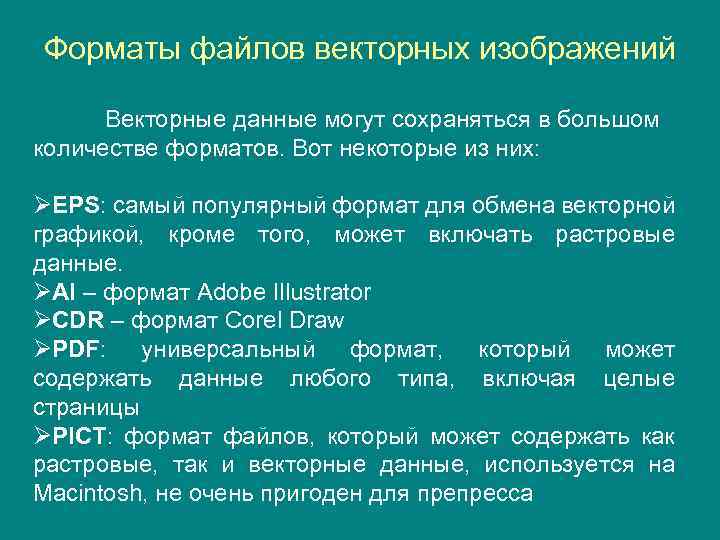 Форматы файлов векторных изображений

Векторные данные могут сохраняться в большом количестве форматов. Вот некоторые из них:

➢EPS: самый популярный формат для обмена векторной графикой, кроме того, может включать растровые данные.
➢AI – формат Adobe Illustrator
➢CDR – формат Corel Draw
➢PDF: универсальный формат, который может содержать данные любого типа, включая целые страницы
➢PICT: формат файлов, который может содержать как растровые, так и векторные данные, используется на Macintosh, не очень пригоден для препресса